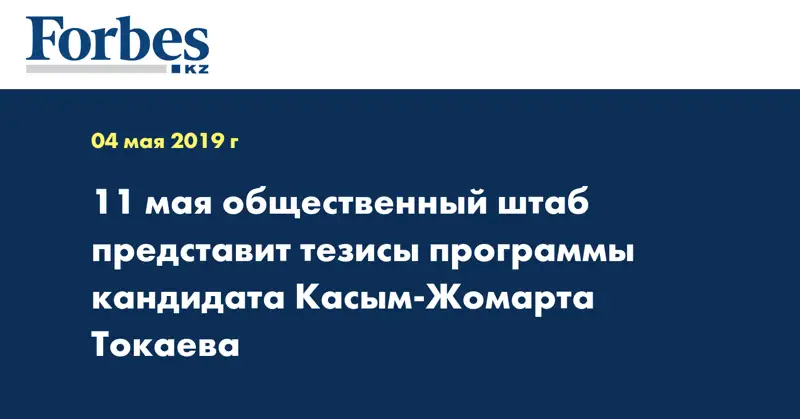 Forbes
KZ

04 мая 2019 г

11 мая общественный штаб представит тезисы программы кандидата Касым-Жомарта Токаева